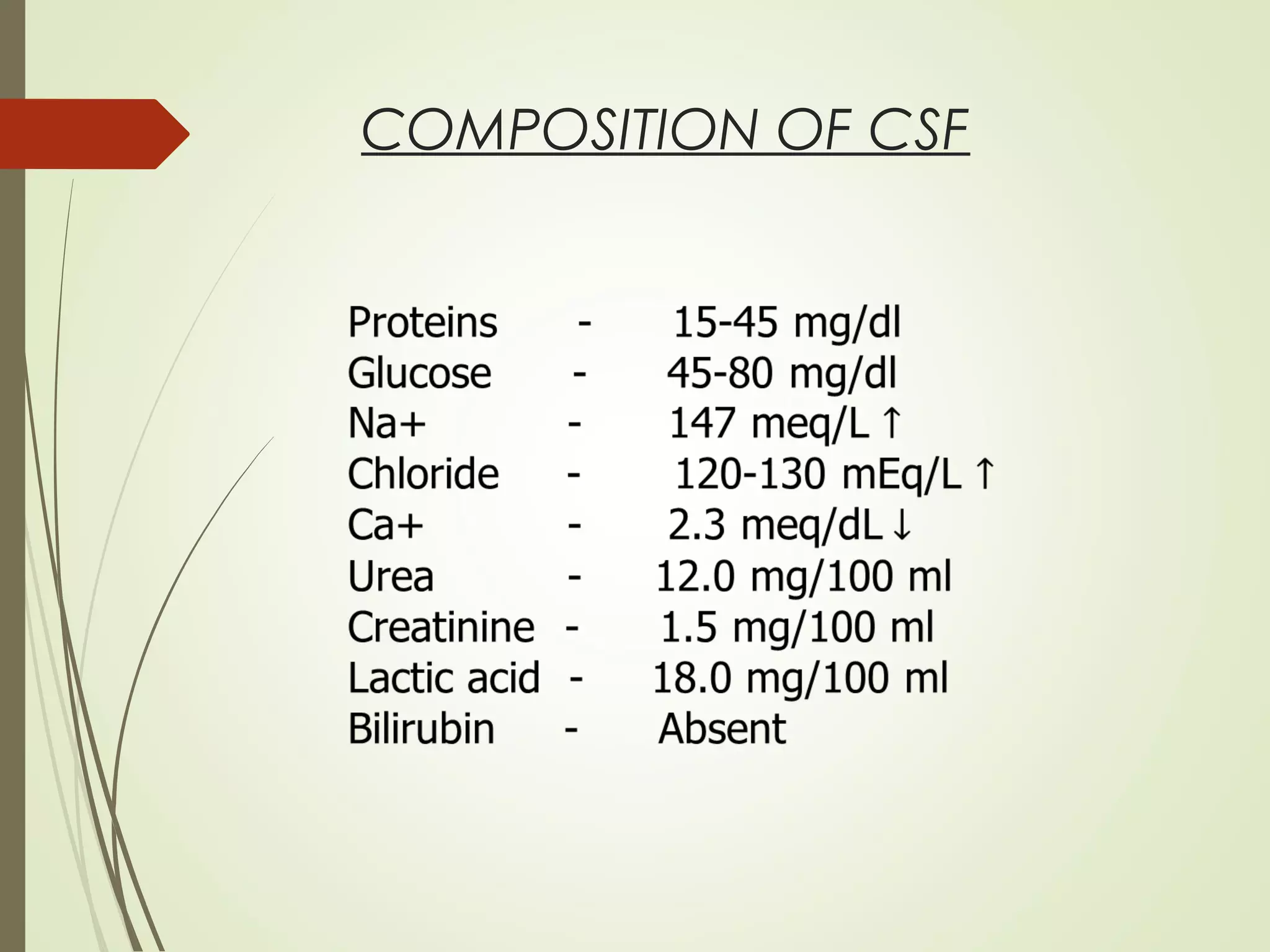 COMPOSITION OF CSF

Proteins - 15-45 mg/dl
Glucose - 45-80 mg/dl
Na+ - 147 meq/L ↑
Chloride - 120-130 mEq/L ↑
Ca+ - 2.3 meq/dL ↓
Urea - 12.0 mg/100 ml
Creatinine - 1.5 mg/100 ml
Lactic acid - 18.0 mg/100 ml
Bilirubin - Absent